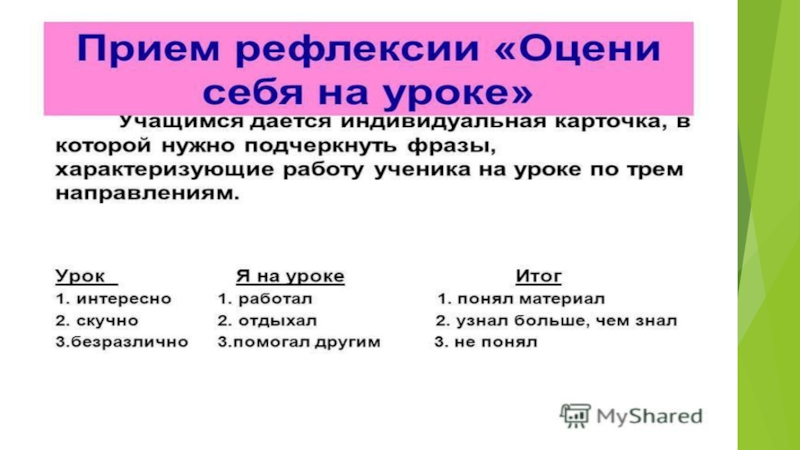 Прием рефлексии «Оцени себя на уроке»

Учащимся дается индивидуальная карточка, в которой нужно подчеркнуть фразы, характеризующие работу ученика на уроке по трем направлениям.

| Урок | Я на уроке | Итог |
|---|---|---|
| 1. интересно | 1. работал | 1. понял материал |
| 2. скучно | 2. отдыхал | 2. узнал больше, чем знал |
| 3.безразлично | 3.помогал другим | 3. не понял |

MyShared